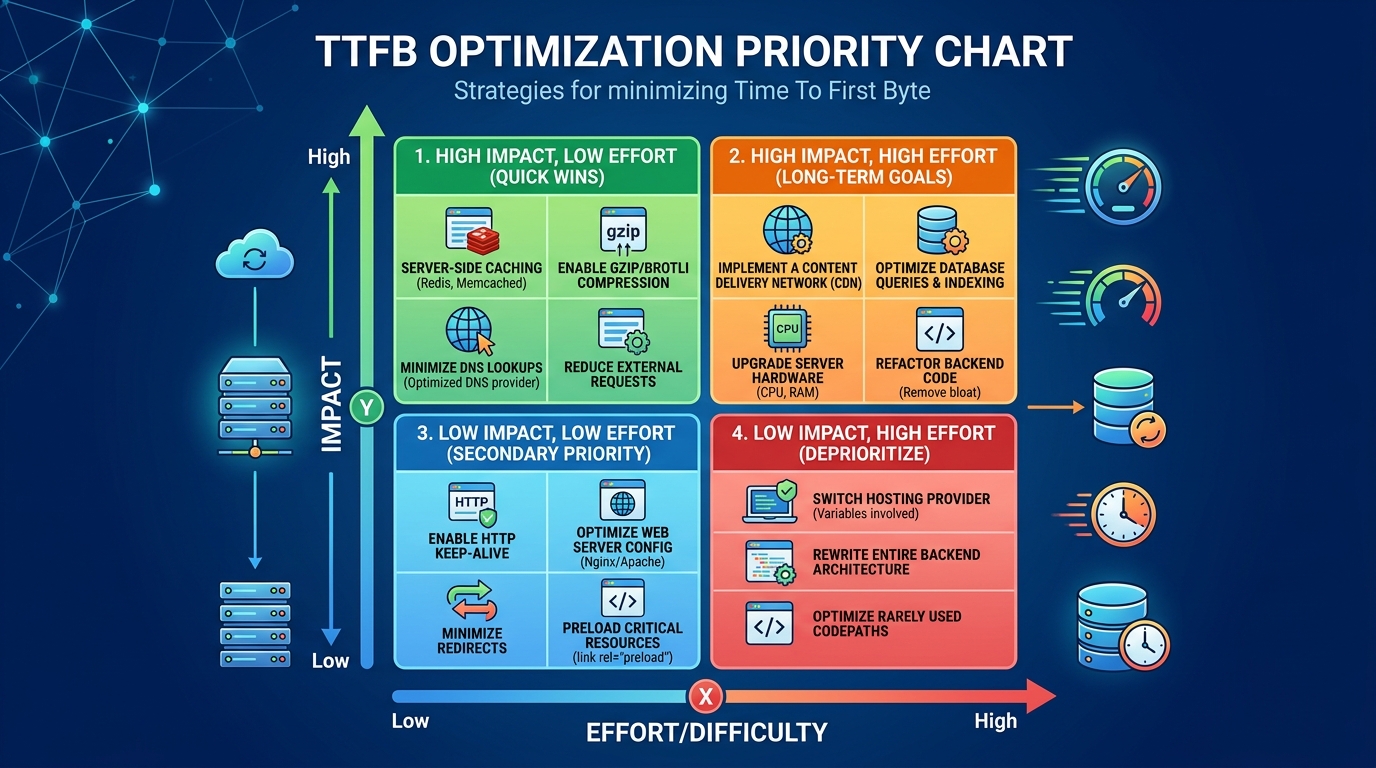 TTFB OPTIMIZATION PRIORITY CHART
Strategies for minimizing Time To First Byte

High
IMPACT
Y
Low

1. HIGH IMPACT, LOW EFFORT (QUICK WINS)

SERVER-SIDE CACHING
(Redis, Memcached)

gzip
ENABLE GZIP/BROTLI COMPRESSION

MINIMIZE DNS LOOKUPS
(Optimized DNS provider)

REDUCE EXTERNAL REQUESTS

2. HIGH IMPACT, HIGH EFFORT (LONG-TERM GOALS)

IMPLEMENT A CONTENT DELIVERY NETWORK (CDN)

OPTIMIZE DATABASE QUERIES & INDEXING

CPU
UPGRADE SERVER HARDWARE
(CPU, RAM)

REFACTOR BACKEND CODE
(Remove bloat)

3. LOW IMPACT, LOW EFFORT (SECONDARY PRIORITY)

HTTP
ENABLE HTTP KEEP-ALIVE

OPTIMIZE WEB SERVER CONFIG
(Nginx/Apache)

MINIMIZE REDIRECTS

PRELOAD CRITICAL RESOURCES
(link rel="preload")

4. LOW IMPACT, HIGH EFFORT (DEPRIORITIZE)

SWITCH HOSTING PROVIDER
(Variables involved)

REWRITE ENTIRE BACKEND ARCHITECTURE

OPTIMIZE RARELY USED CODEPATHS

Low
X
High
EFFORT/DIFFICULTY